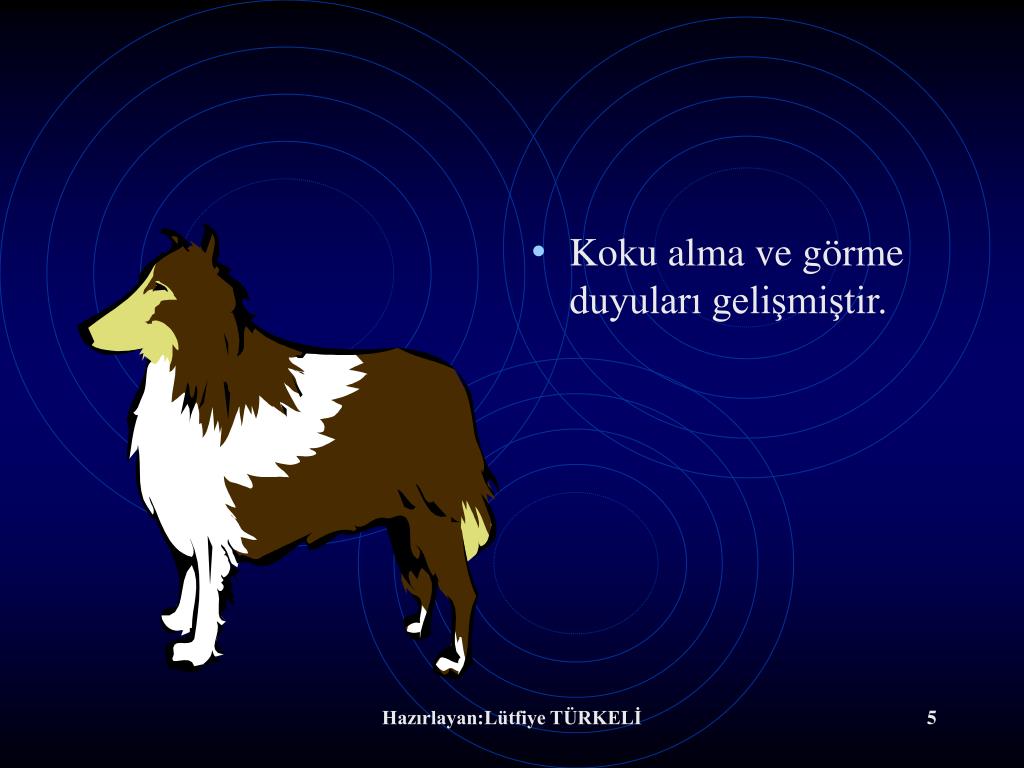 • Koku alma ve görme duyuları gelişmiştir.

Hazırlayan:Lütfiye TÜRKELİ

5